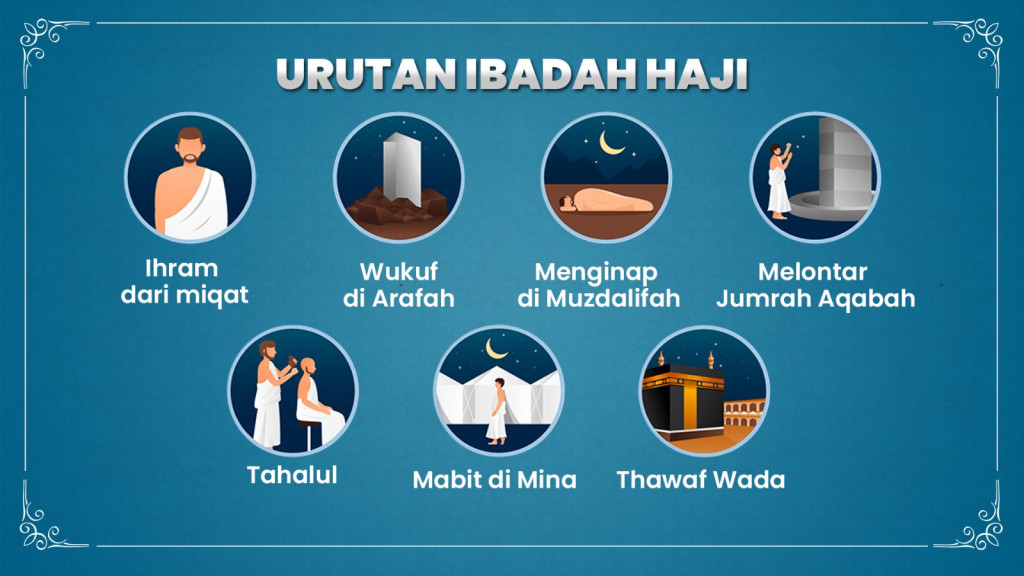 URUTAN IBADAH HAJI

Ihram dari miqat

Wukuf di Arafah

Menginap di Muzdalifah

Melontar Jumrah Aqabah

Tahalul

Mabit di Mina

Thawaf Wada